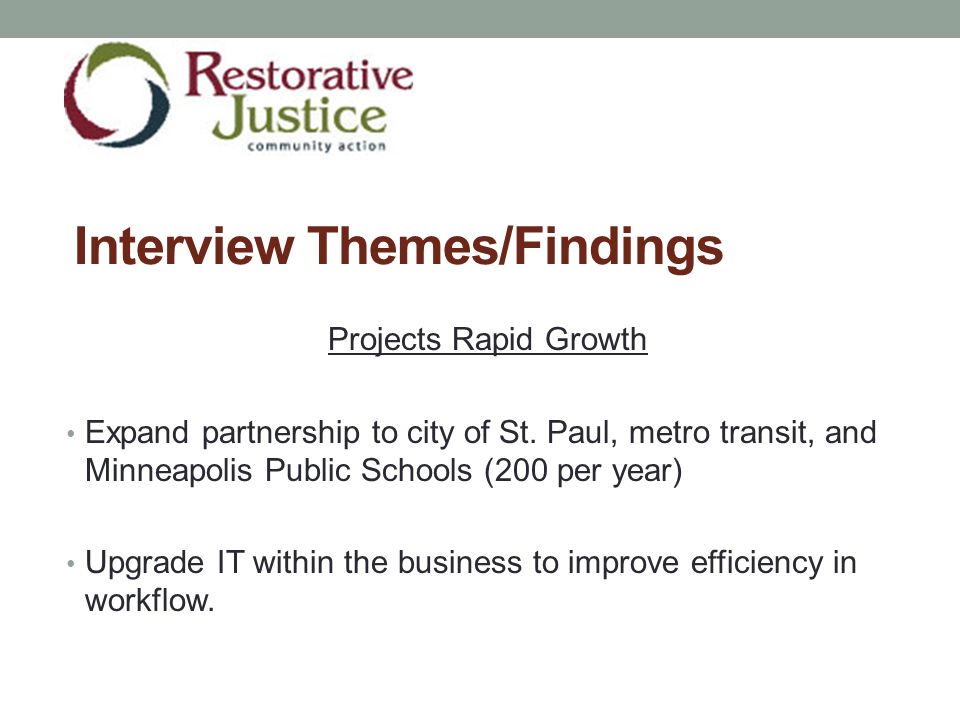 Restorative Justice
community action

Interview Themes/Findings

Projects Rapid Growth

• Expand partnership to city of St. Paul, metro transit, and Minneapolis Public Schools (200 per year)

• Upgrade IT within the business to improve efficiency in workflow.